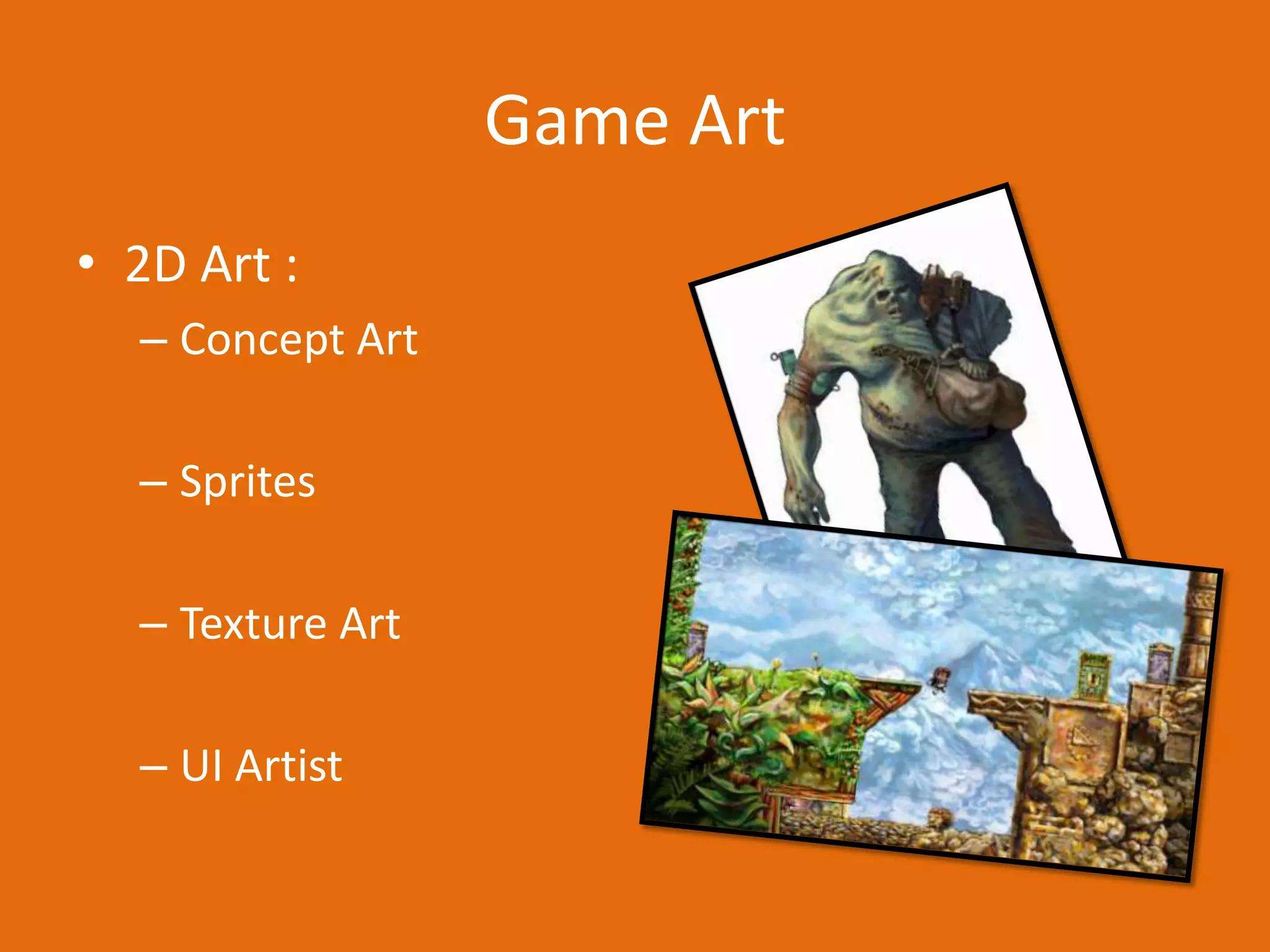 Game Art

• 2D Art :
– Concept Art
– Sprites
– Texture Art
– UI Artist